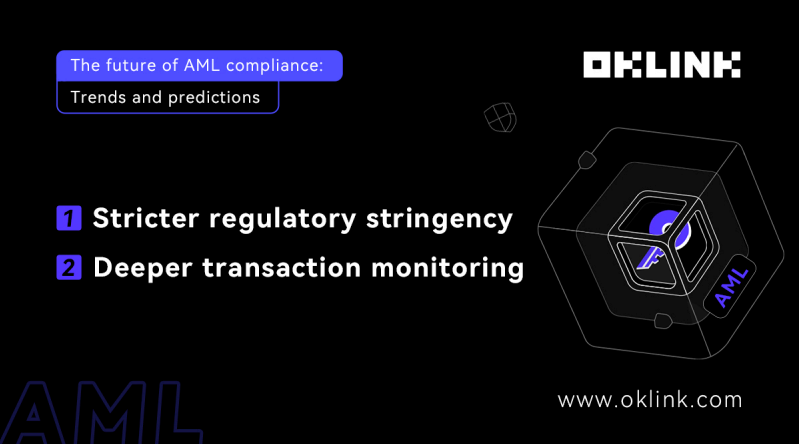 The future of AML compliance:
Trends and predictions

OKLINK

1 Stricter regulatory stringency
2 Deeper transaction monitoring

AML

AML

www.oklink.com